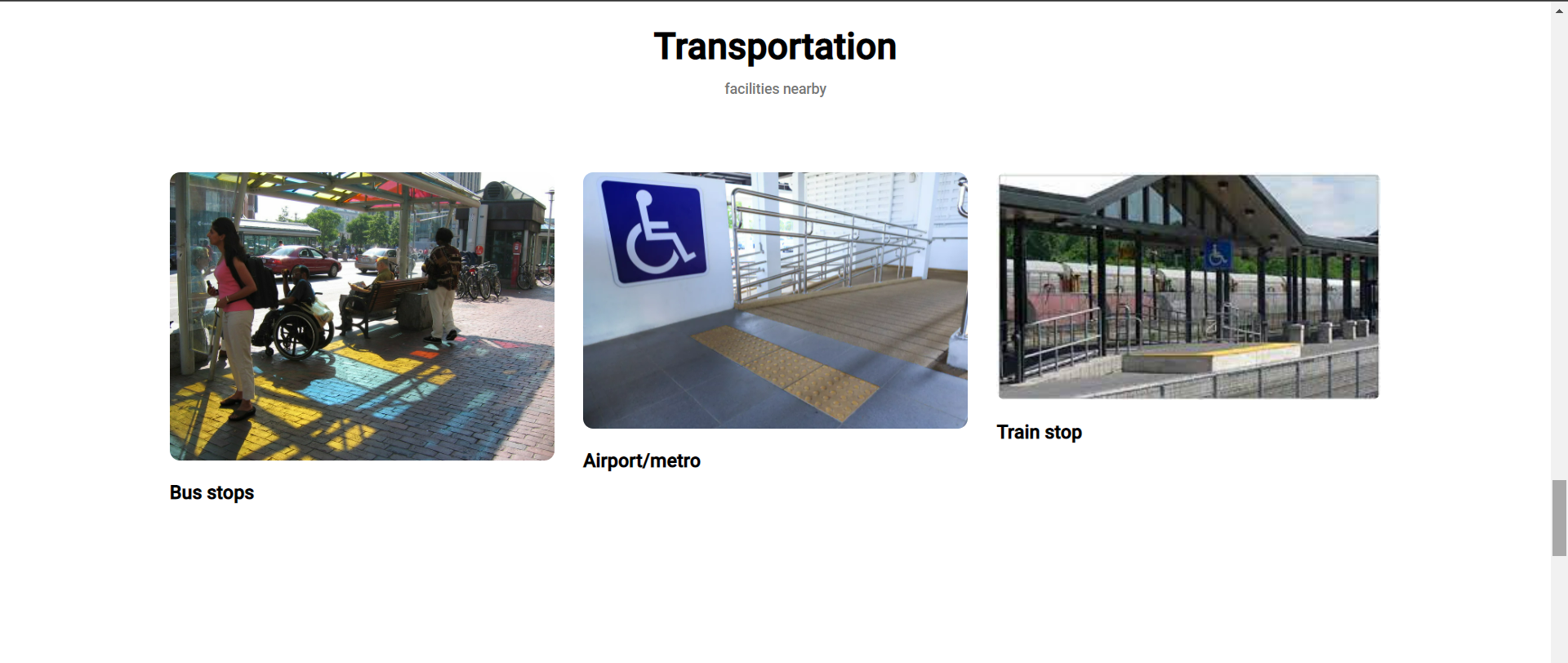 Transportation

facilities nearby

Bus stops

Airport/metro

Train stop